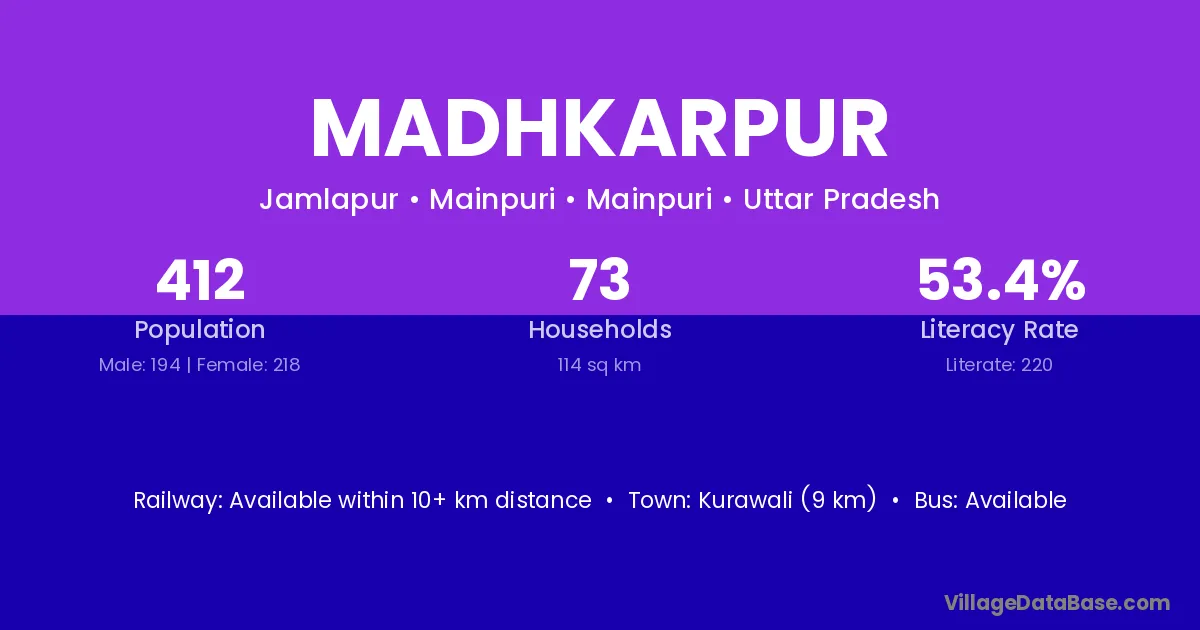 MADHKARPUR

Jamlapur • Mainpuri • Mainpuri • Uttar Pradesh

412
Population
Male: 194 | Female: 218

73
Households
114 sq km

53.4%
Literacy Rate
Literate: 220

Railway: Available within 10+ km distance • Town: Kurawali (9 km) • Bus: Available

VillageDataBase.com